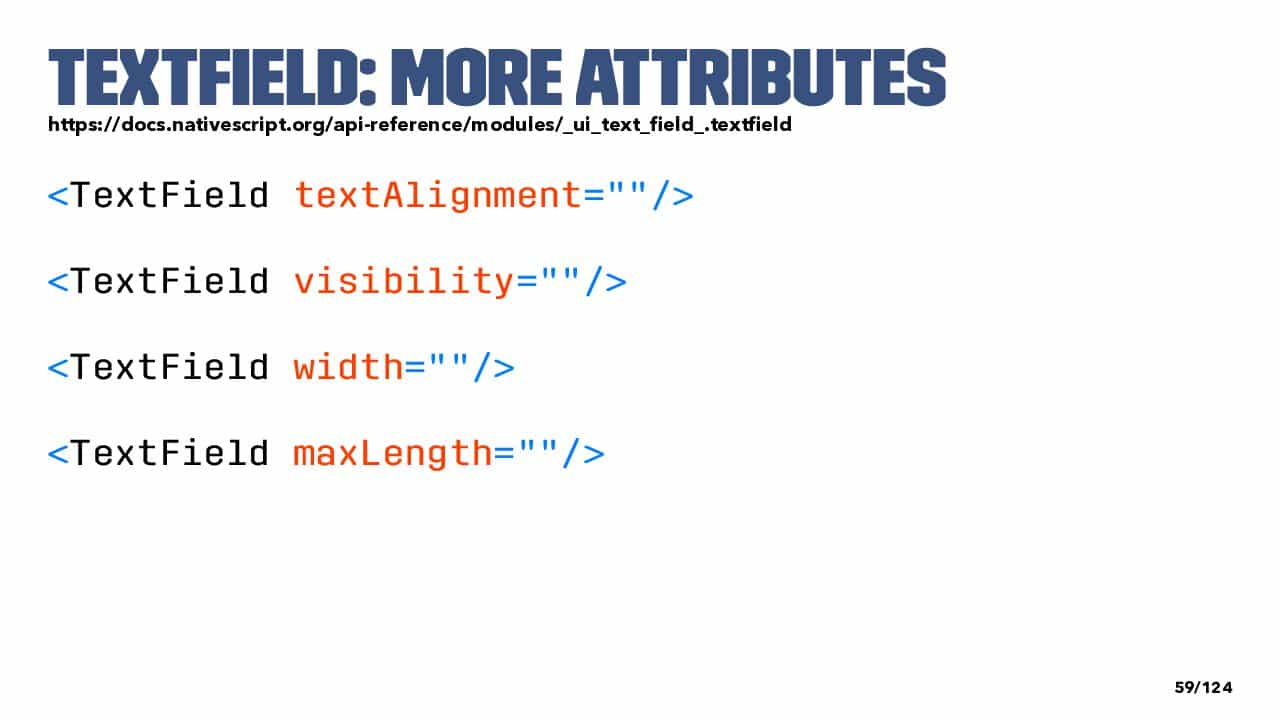 TEXTFIELD: MORE ATTRIBUTES
https://docs.nativescript.org/api-reference/modules/_ui_text_field_.textfield

<TextField textAlignment=""/>

<TextField visibility=""/>

<TextField width=""/>

<TextField maxLength=""/>

59/124